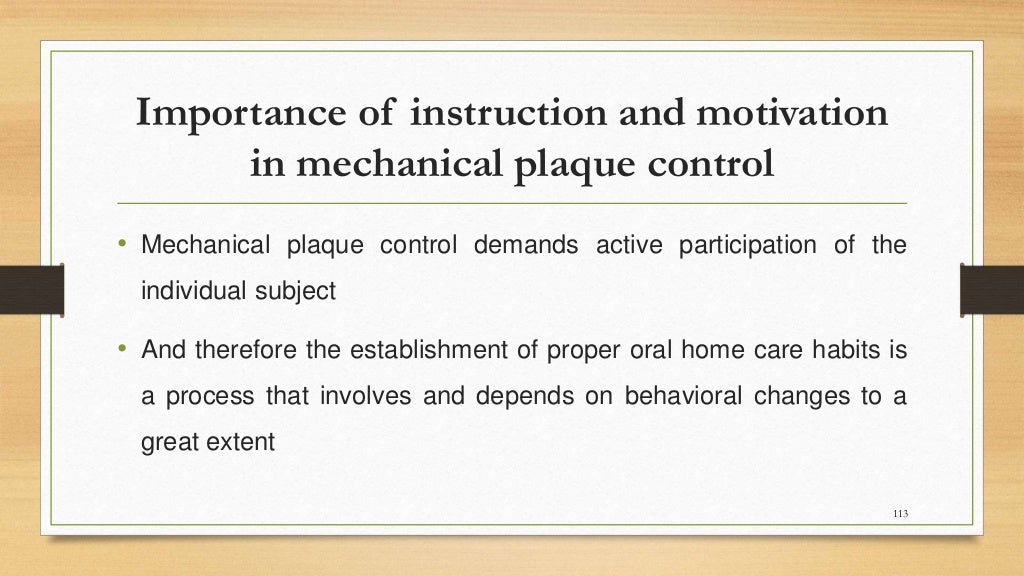 Importance of instruction and motivation in mechanical plaque control

• Mechanical plaque control demands active participation of the individual subject

• And therefore the establishment of proper oral home care habits is a process that involves and depends on behavioral changes to a great extent

113